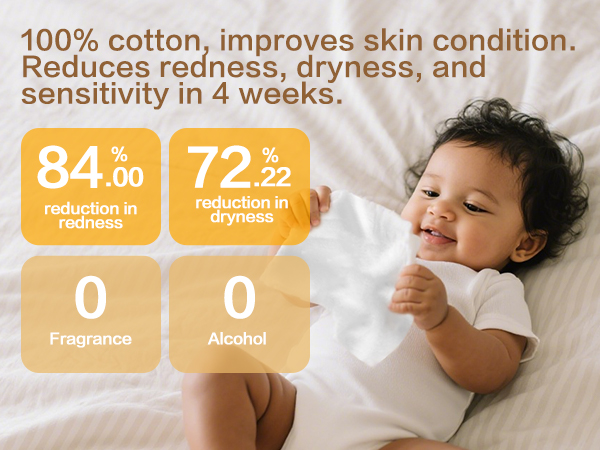 100% cotton, improves skin condition. Reduces redness, dryness, and sensitivity in 4 weeks.

84.00%
reduction in redness

72.22%
reduction in dryness

0
Fragrance

0
Alcohol